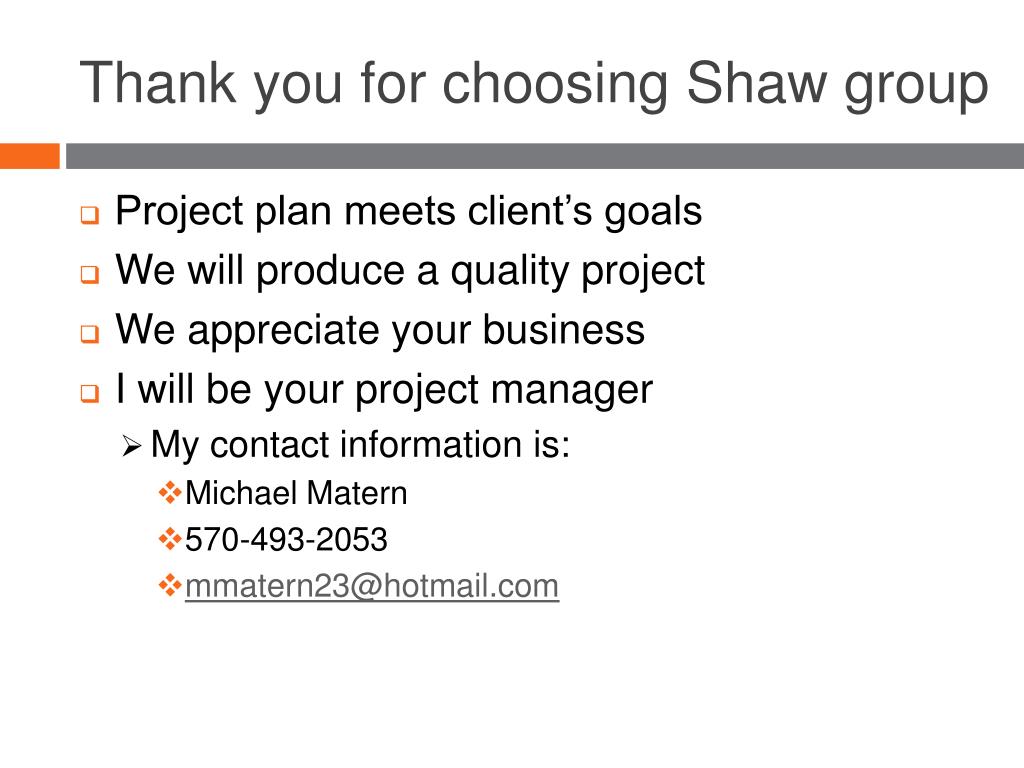 Thank you for choosing Shaw group

Project plan meets client’s goals
We will produce a quality project
We appreciate your business
I will be your project manager
My contact information is:
Michael Matern
570-493-2053
mmatern23@hotmail.com